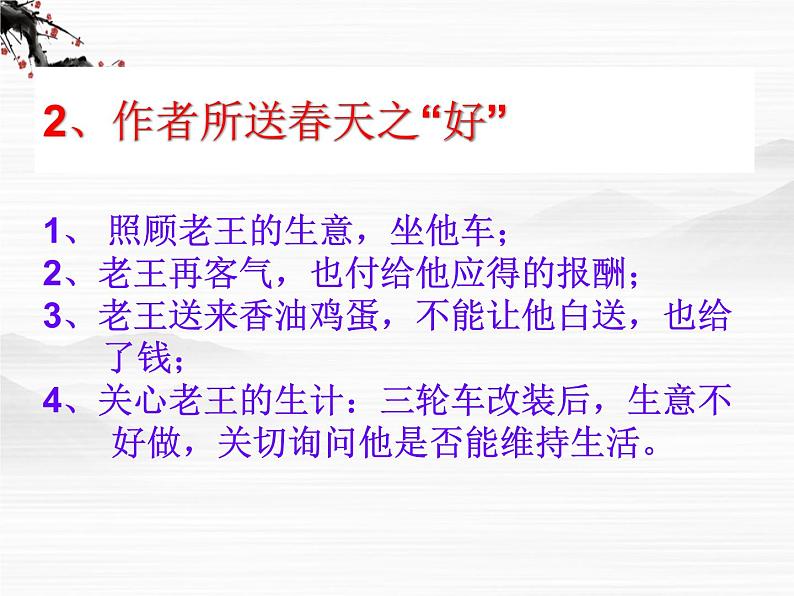 2、作者所送春天之“好”

1、 照顾老王的生意，坐他车；
2、老王再客气，也付给他应得的报酬；
3、老王送来香油鸡蛋，不能让他白送，也给了钱；
4、关心老王的生计：三轮车改装后，生意不好做，关切询问他是否能维持生活。